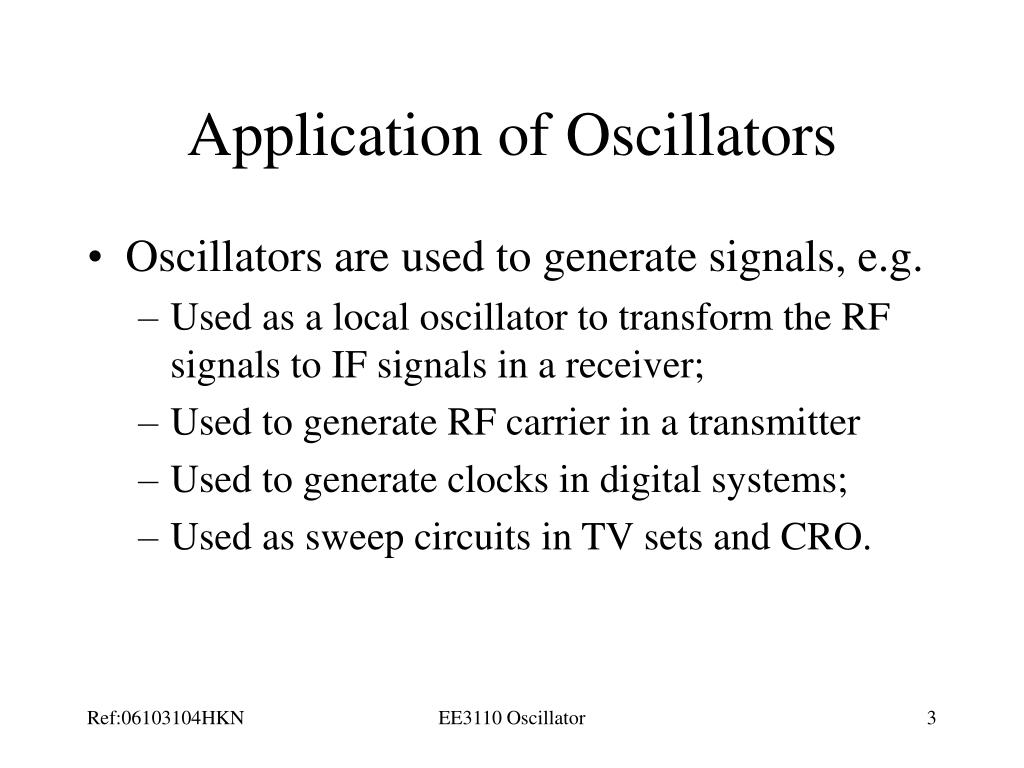 Application of Oscillators

• Oscillators are used to generate signals, e.g.
– Used as a local oscillator to transform the RF signals to IF signals in a receiver;
– Used to generate RF carrier in a transmitter
– Used to generate clocks in digital systems;
– Used as sweep circuits in TV sets and CRO.

Ref:06103104HKN EE3110 Oscillator 3